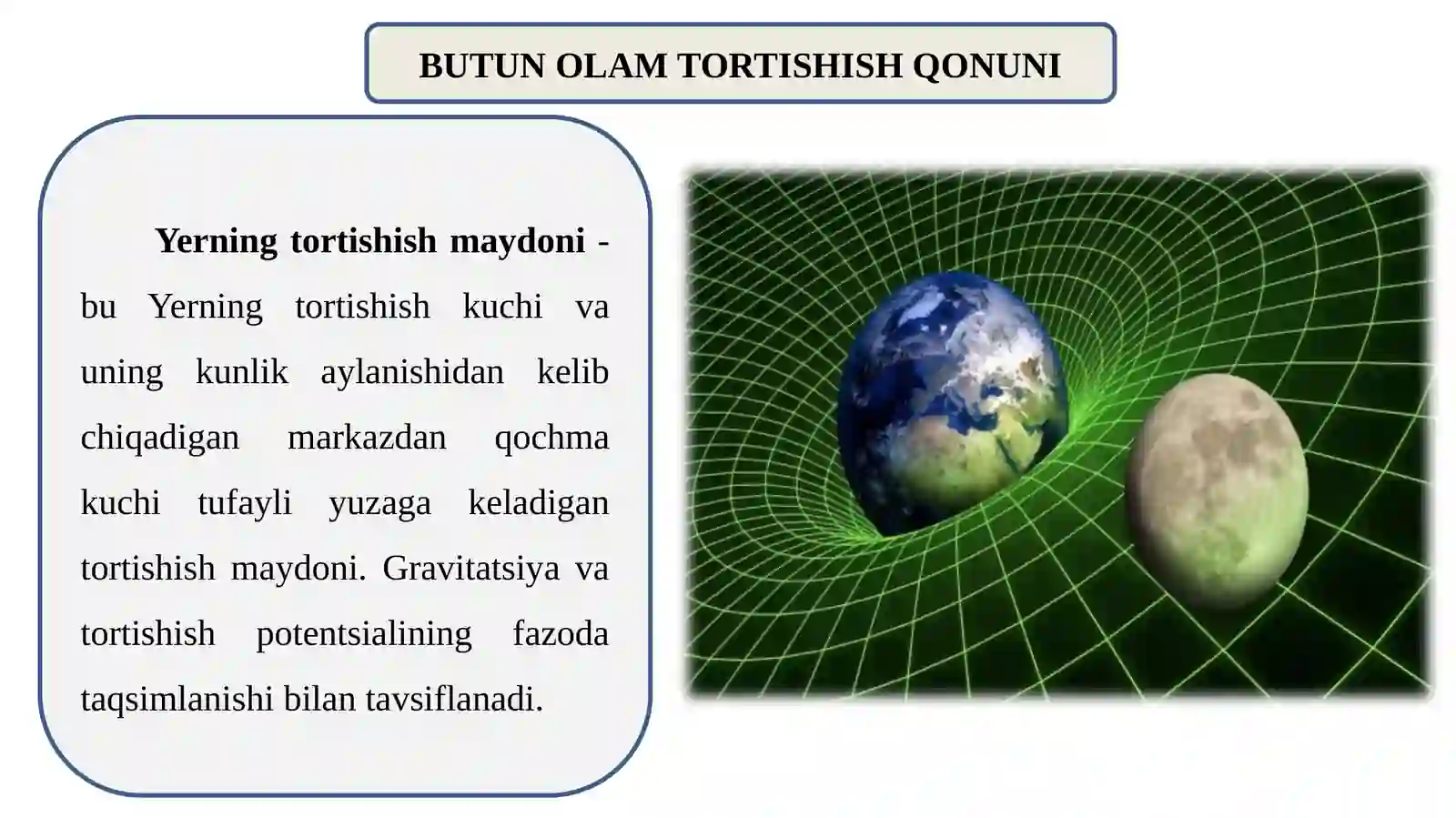 BUTUN OLAM TORTISHISH QONUNI

Yerning tortishish maydoni - bu Yerning tortishish kuchi va uning kunlik aylanishidan kelib chiqadigan markazdan qochma kuchi tufayli yuzaga keladigan tortishish maydoni. Gravitatsiya va tortishish potentsialining fazoda taqsimlanishi bilan tavsiflanadi.